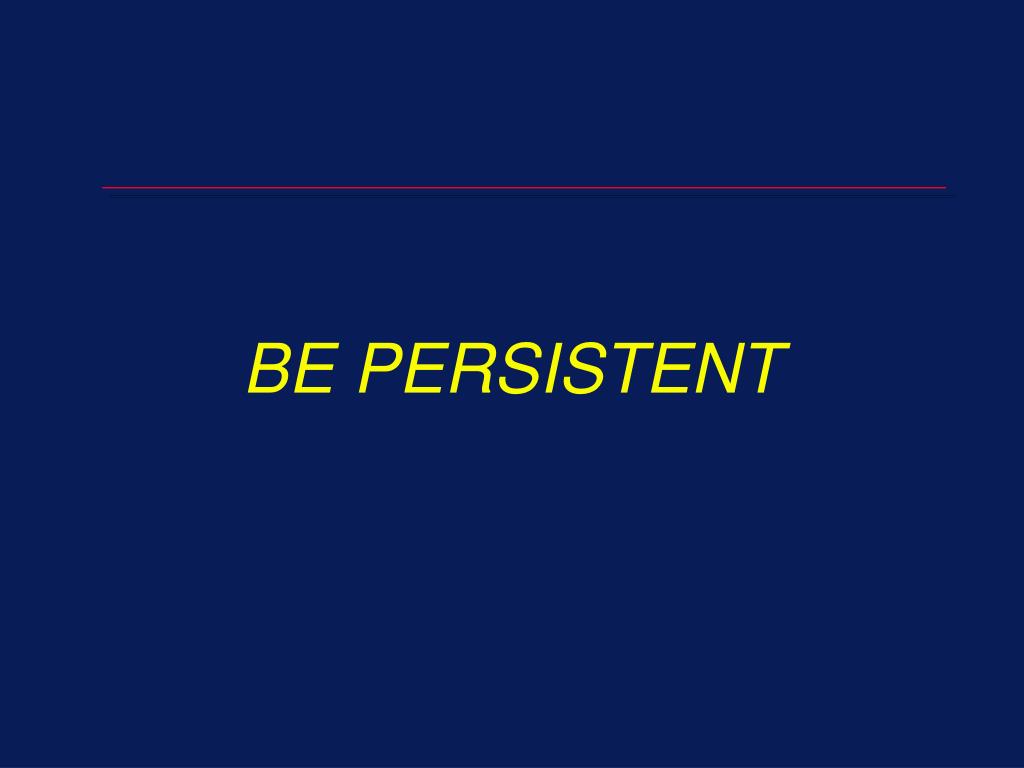 BE PERSISTENT